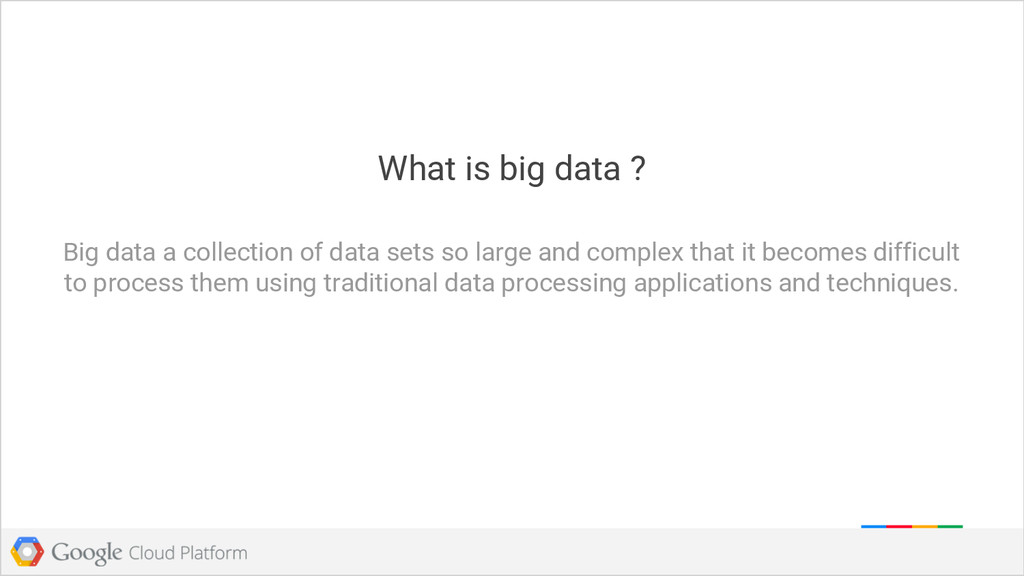 What is big data ?

Big data a collection of data sets so large and complex that it becomes difficult to process them using traditional data processing applications and techniques.

Google Cloud Platform